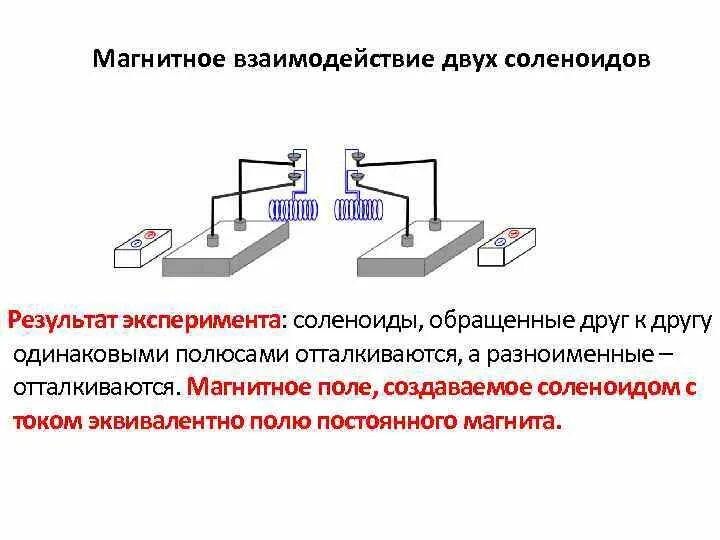 Магнитное взаимодействие двух соленоидов

Результат эксперимента: соленоиды, обращенные друг к другу одинаковыми полюсами отталкиваются, а разноименные – отталкиваются. Магнитное поле, создаваемое соленоидом с током эквивалентно полю постоянного магнита.